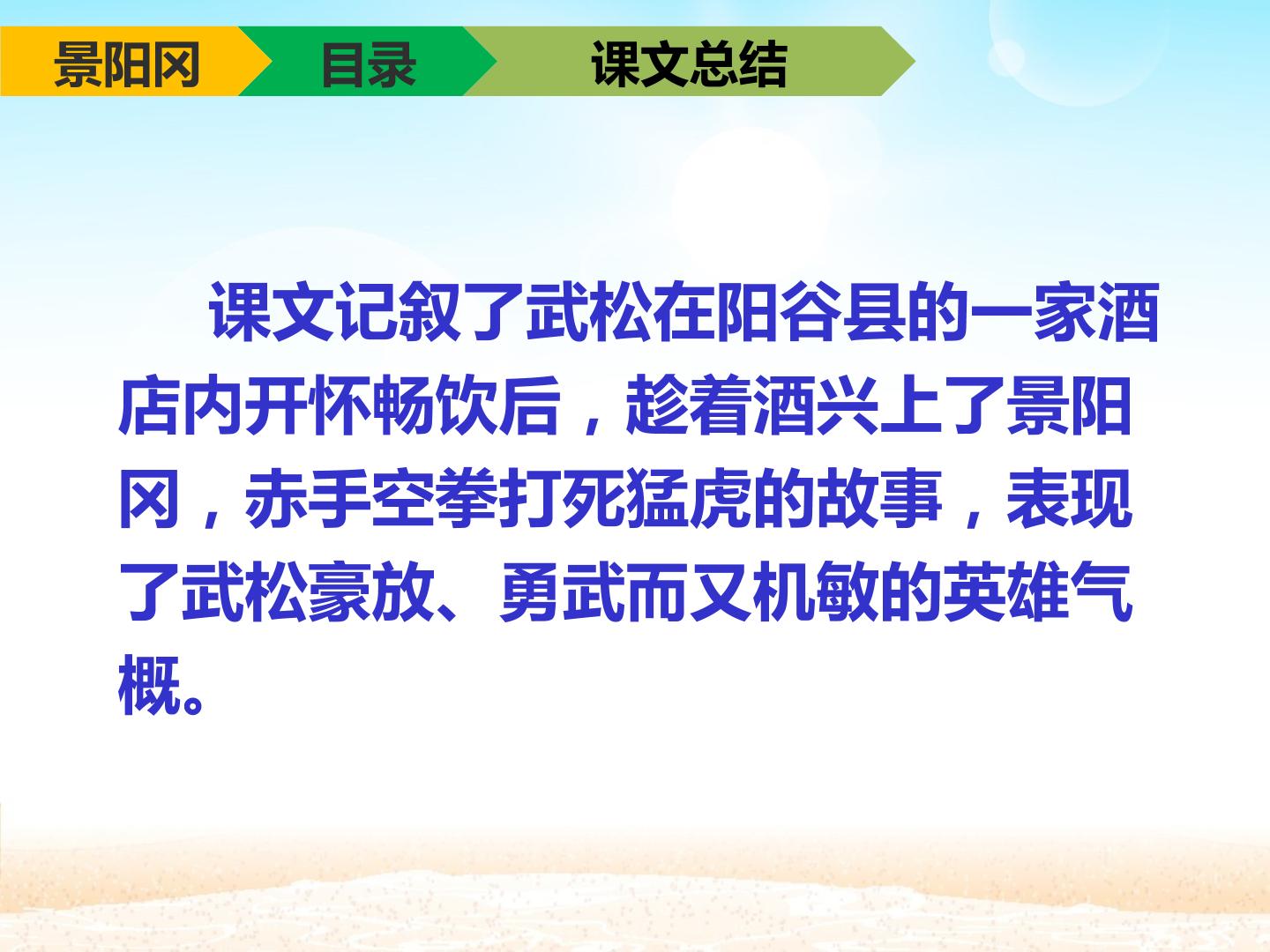 景阳冈 目录 课文总结

课文记叙了武松在阳谷县的一家酒店内开怀畅饮后，趁着酒兴上了景阳冈，赤手空拳打死猛虎的故事，表现了武松豪放、勇武而又机敏的英雄气概。